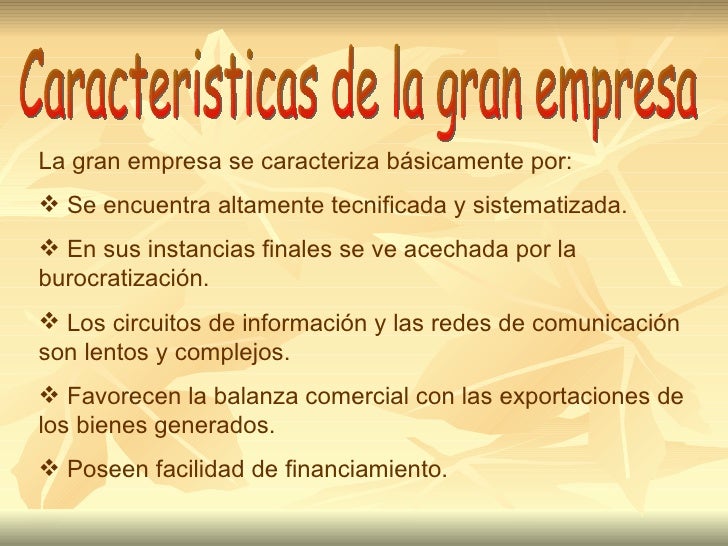 Caracteristicas de la gran empresa

La gran empresa se caracteriza básicamente por:

❖ Se encuentra altamente tecnificada y sistematizada.

❖ En sus instancias finales se ve acechada por la burocratización.

❖ Los circuitos de información y las redes de comunicación son lentos y complejos.

❖ Favorecen la balanza comercial con las exportaciones de los bienes generados.

❖ Poseen facilidad de financiamiento.